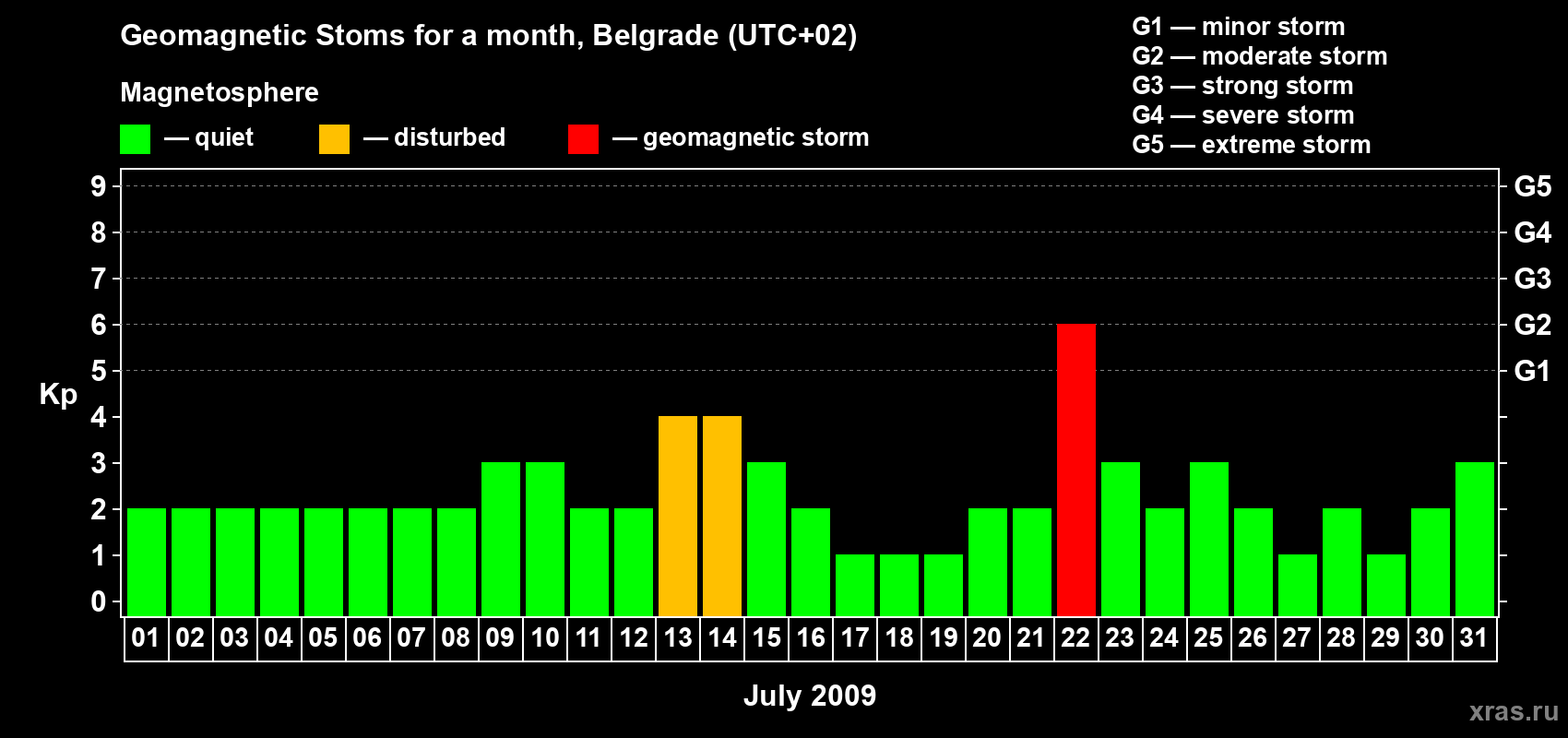 Geomagnetic Stoms for a month, Belgrade (UTC+02)

Magnetosphere

— quiet — disturbed — geomagnetic storm

G1 — minor storm
G2 — moderate storm
G3 — strong storm
G4 — severe storm
G5 — extreme storm

Kp

9 8 7 6 5 4 3 2 1 0

G5 G4 G3 G2 G1

01 02 03 04 05 06 07 08 09 10 11 12 13 14 15 16 17 18 19 20 21 22 23 24 25 26 27 28 29 30 31

July 2009

xras.ru